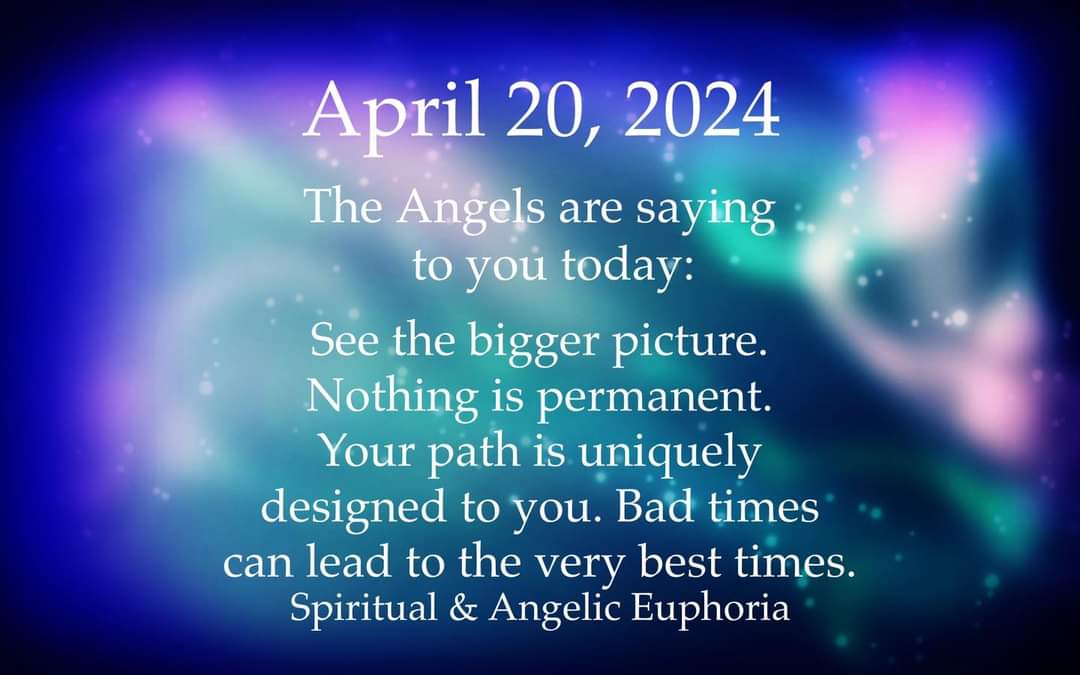 April 20, 2024

The Angels are saying to you today:

See the bigger picture. Nothing is permanent. Your path is uniquely designed to you. Bad times can lead to the very best times.

Spiritual & Angelic Euphoria